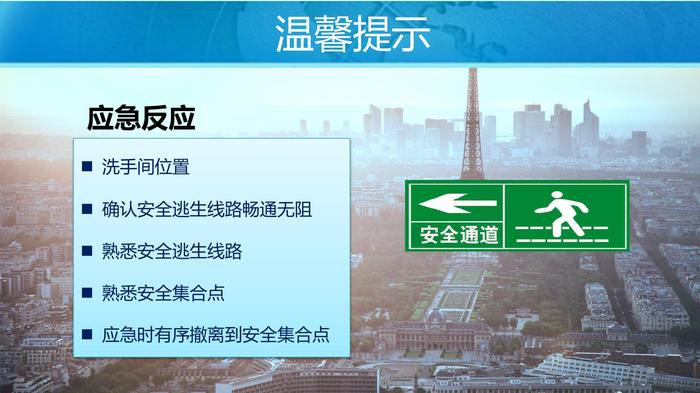 温馨提示

应急反应

■ 洗手间位置

■ 确认安全逃生线路畅通无阻

■ 熟悉安全逃生线路

■ 熟悉安全集合点

■ 应急时有序撤离到安全集合点

安全通道